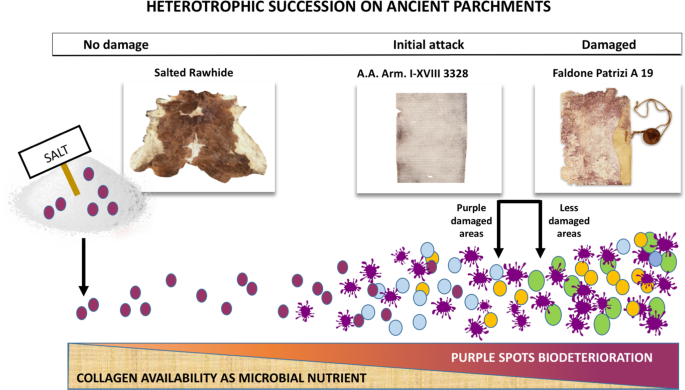 HETEROTROPHIC SUCCESSION ON ANCIENT PARCHMENTS

No damage

Initial attack

Damaged

Salted Rawhide

A.A. Arm. I-XVIII 3328

Faldone Patrizi A 19

SALT

Purple damaged areas

Less damaged areas

PURPLE SPOTS BIODETERIORATION

COLLAGEN AVAILABILITY AS MICROBIAL NUTRIENT